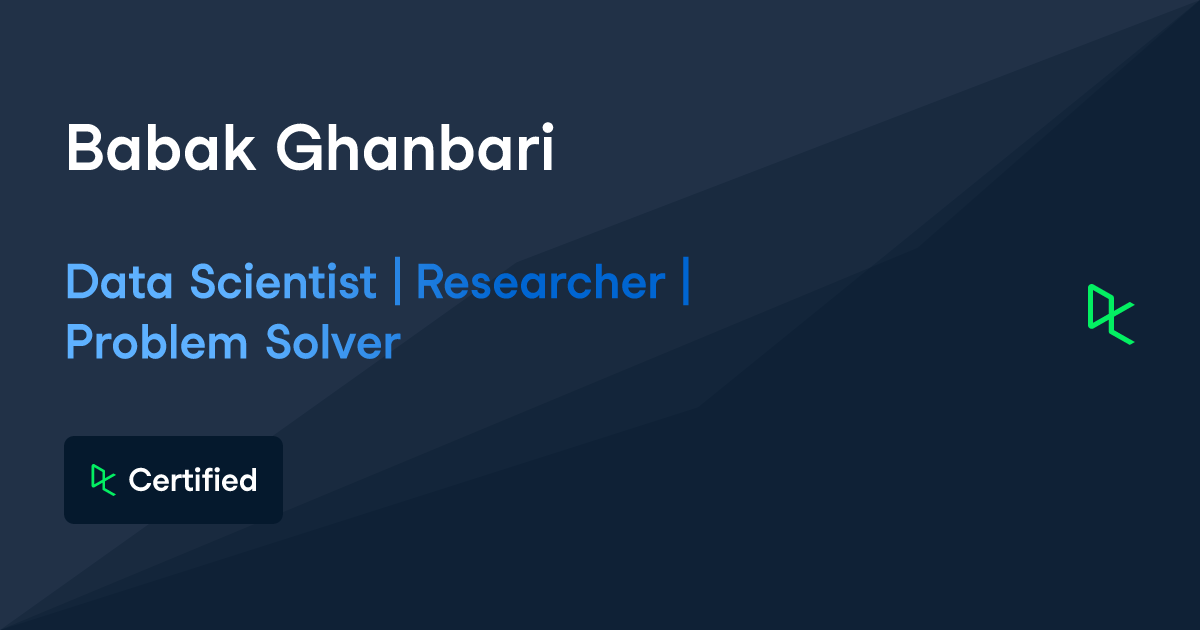 Babak Ghanbari

Data Scientist | Researcher | Problem Solver

Certified